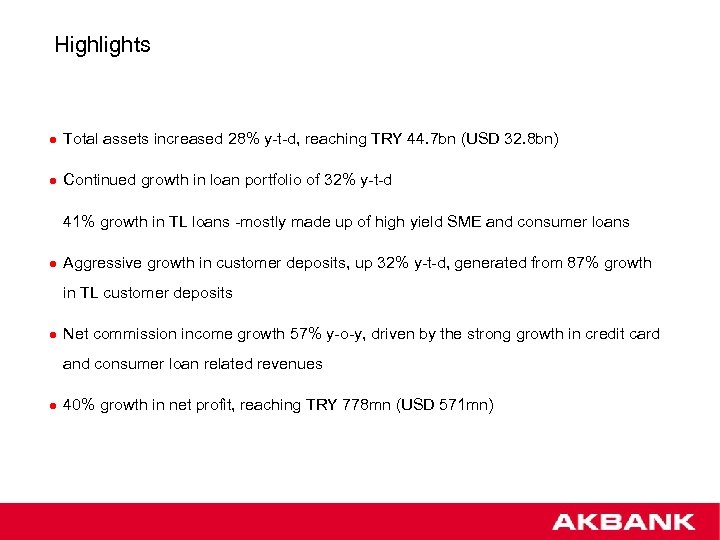 Highlights

● Total assets increased 28% y-t-d, reaching TRY 44.7bn (USD 32.8bn)

● Continued growth in loan portfolio of 32% y-t-d

41% growth in TL loans -mostly made up of high yield SME and consumer loans

● Aggressive growth in customer deposits, up 32% y-t-d, generated from 87% growth in TL customer deposits

● Net commission income growth 57% y-o-y, driven by the strong growth in credit card and consumer loan related revenues

● 40% growth in net profit, reaching TRY 778mn (USD 571mn)

AKBANK